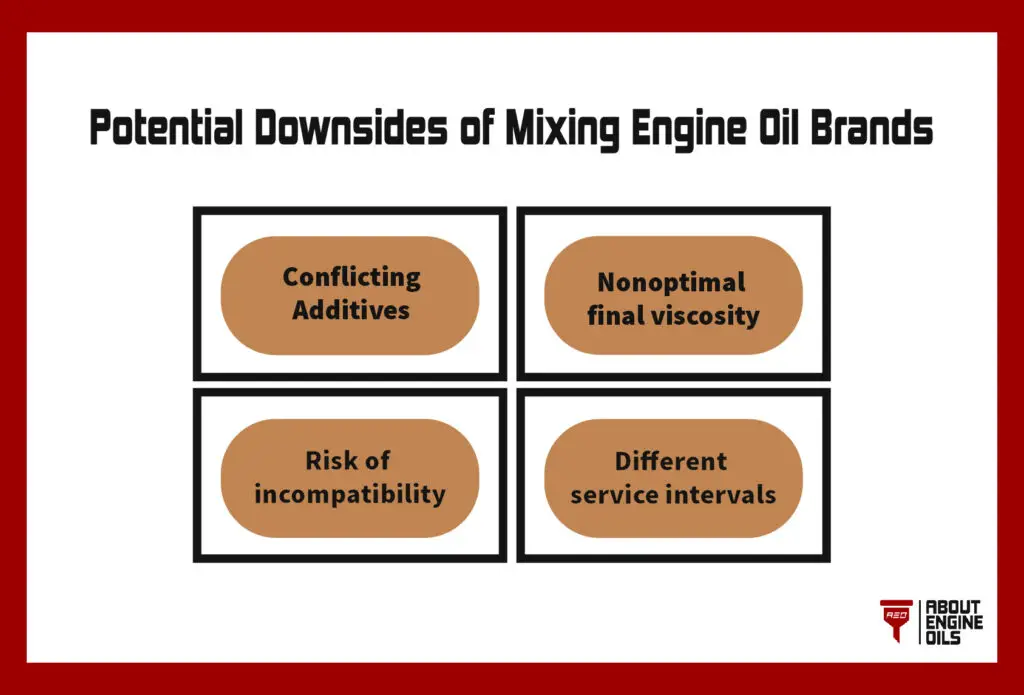 Potential Downsides of Mixing Engine Oil Brands

Conflicting Additives

Nonoptimal final viscosity

Risk of incompatibility

Different service intervals

AEO

ABOUT ENGINE OILS